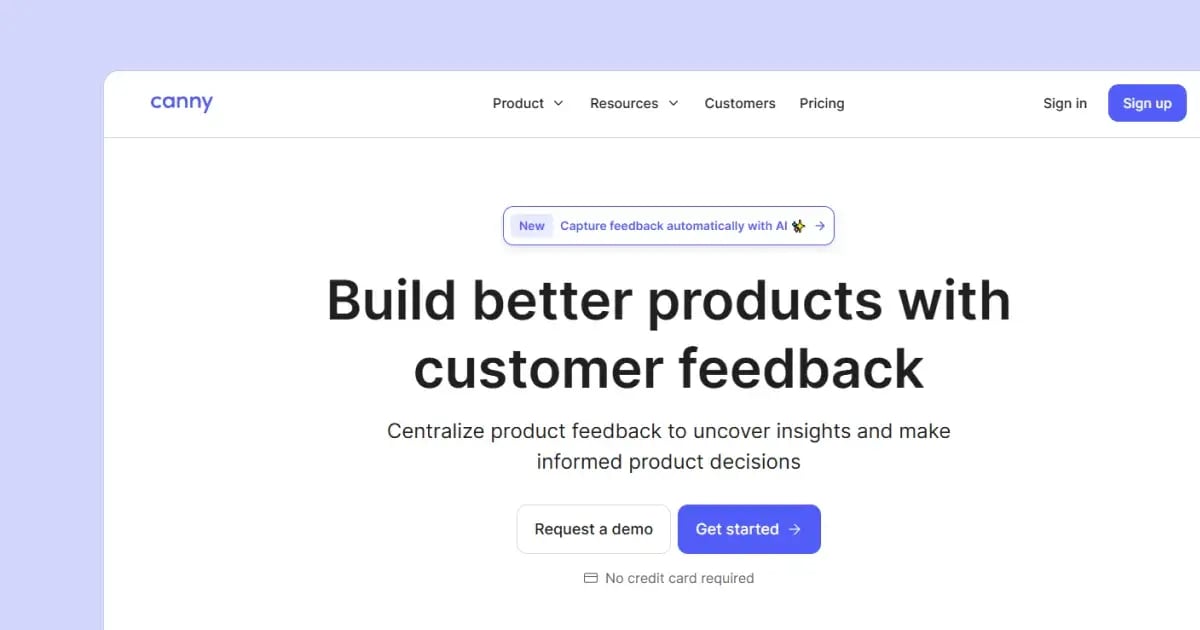 canny

Product Resources Customers Pricing

Sign in Sign up

New Capture feedback automatically with AI →

Build better products with customer feedback

Centralize product feedback to uncover insights and make informed product decisions

Request a demo Get started →

No credit card required